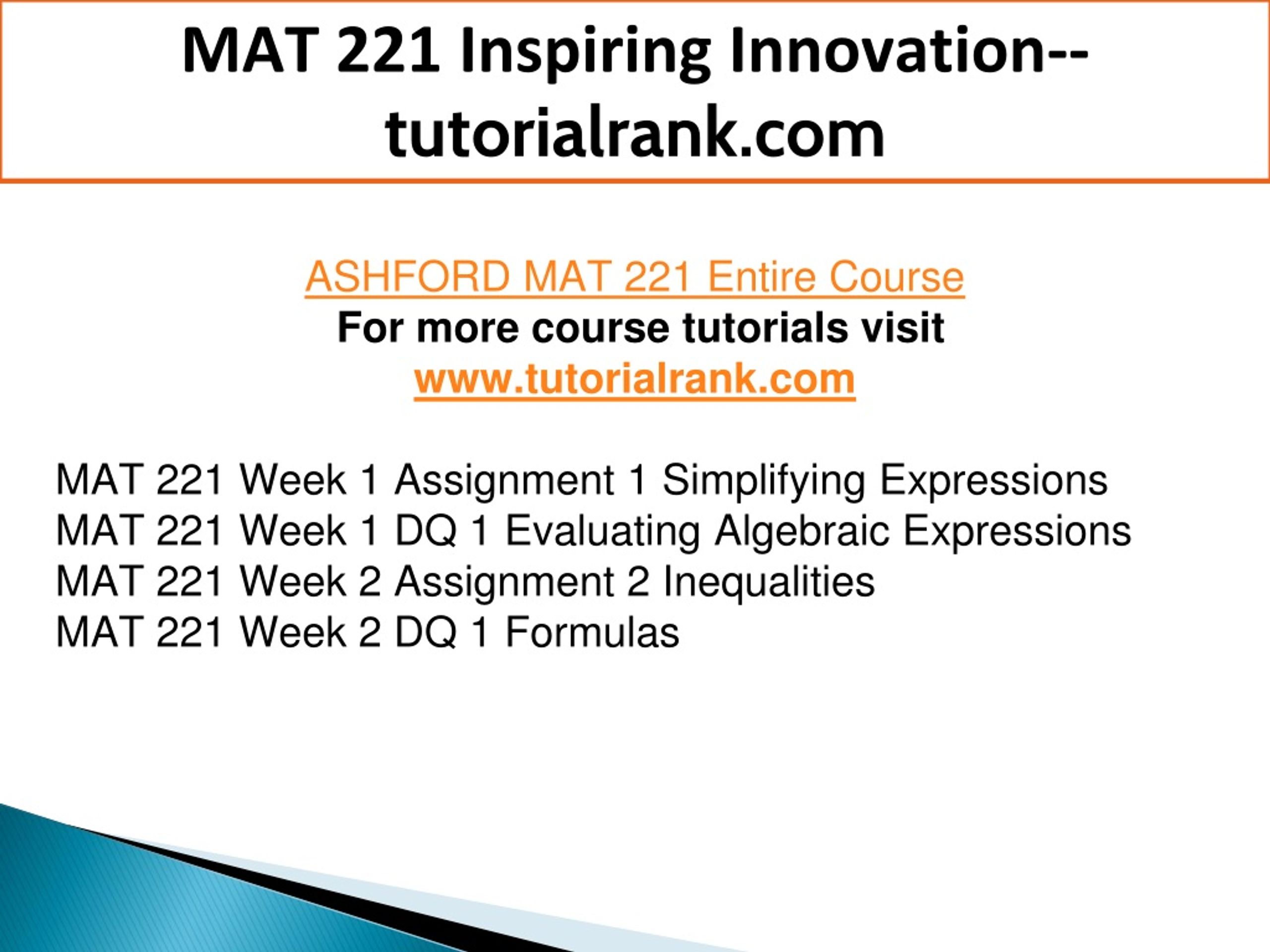 MAT 221 Inspiring Innovation--tutorialrank.com

ASHFORD MAT 221 Entire Course
For more course tutorials visit
www.tutorialrank.com

MAT 221 Week 1 Assignment 1 Simplifying Expressions
MAT 221 Week 1 DQ 1 Evaluating Algebraic Expressions
MAT 221 Week 2 Assignment 2 Inequalities
MAT 221 Week 2 DQ 1 Formulas